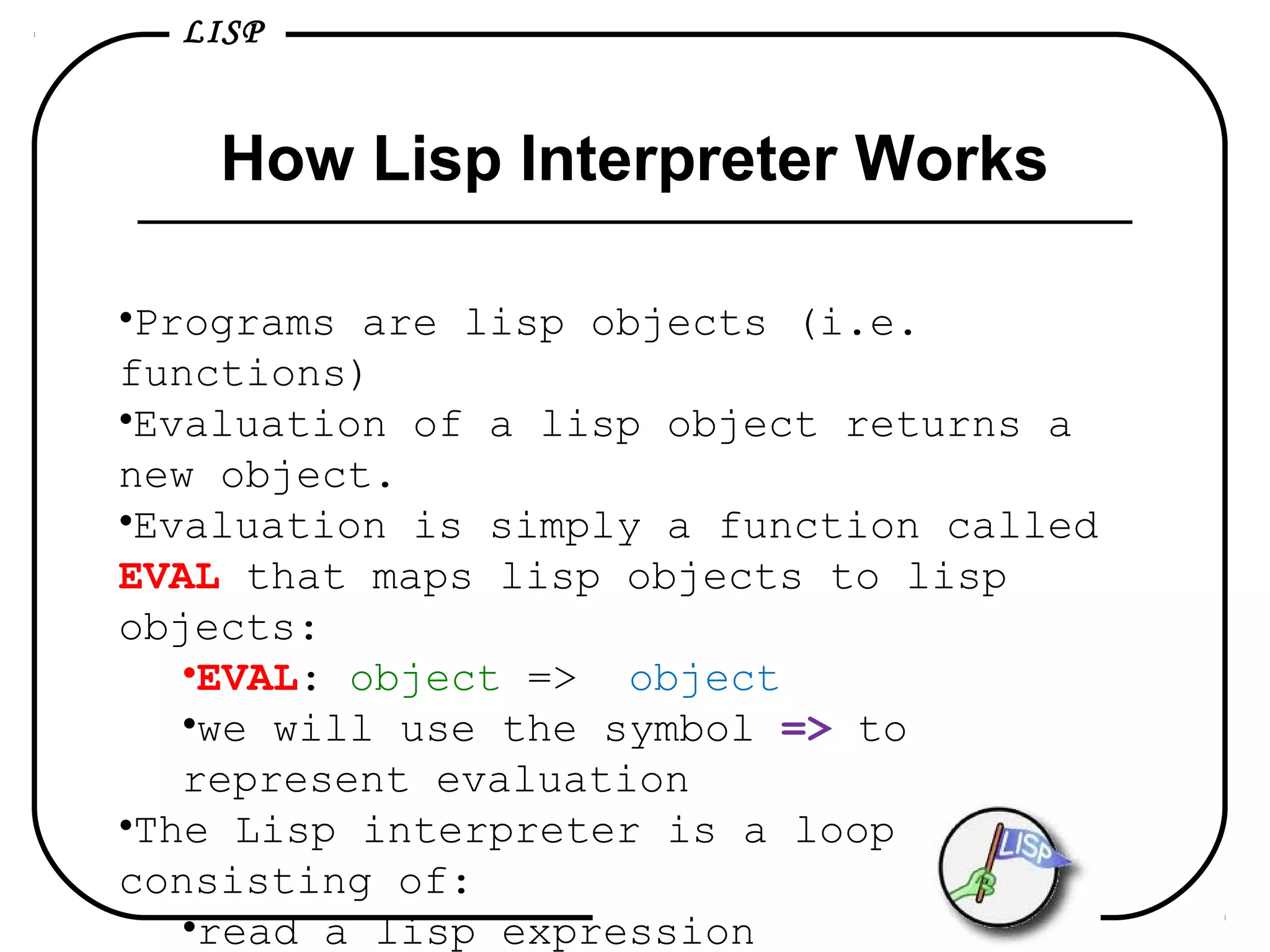 LISP

How Lisp Interpreter Works

•Programs are lisp objects (i.e. functions)

•Evaluation of a lisp object returns a new object.

•Evaluation is simply a function called EVAL that maps lisp objects to lisp objects:

•EVAL: object => object

•we will use the symbol => to represent evaluation

•The Lisp interpreter is a loop consisting of:

•read a lisp expression

LISP